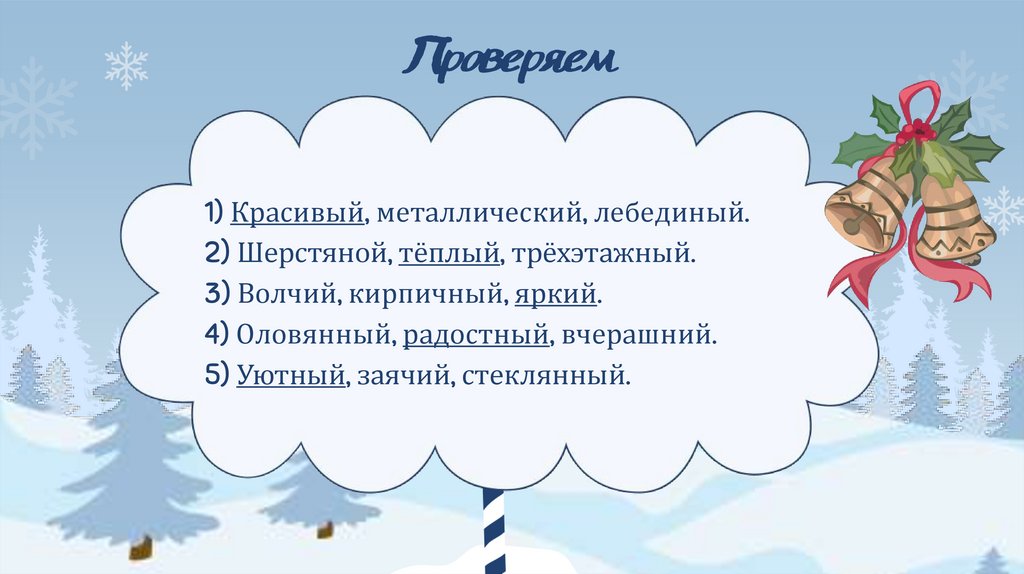 Проверяем

1) Красивый, металлический, лебединый.
2) Шерстяной, тёплый, трёхэтажный.
3) Волчий, кирпичный, яркий.
4) Оловянный, радостный, вчерашний.
5) Уютный, заячий, стеклянный.